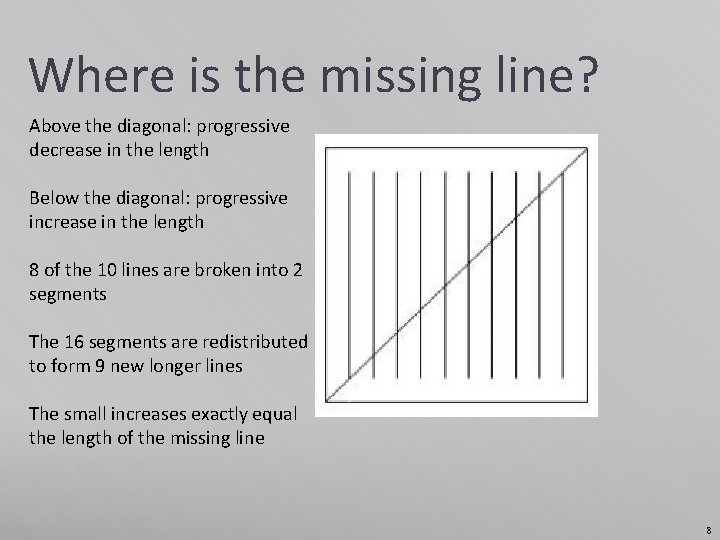 Where is the missing line?

Above the diagonal: progressive decrease in the length

Below the diagonal: progressive increase in the length

8 of the 10 lines are broken into 2 segments

The 16 segments are redistributed to form 9 new longer lines

The small increases exactly equal the length of the missing line

8